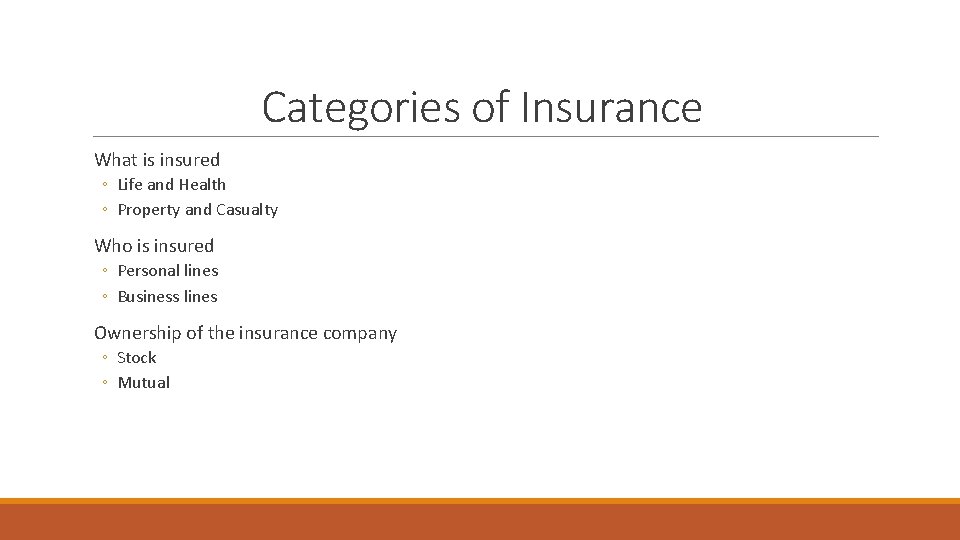 Categories of Insurance

What is insured
◦ Life and Health
◦ Property and Casualty

Who is insured
◦ Personal lines
◦ Business lines

Ownership of the insurance company
◦ Stock
◦ Mutual